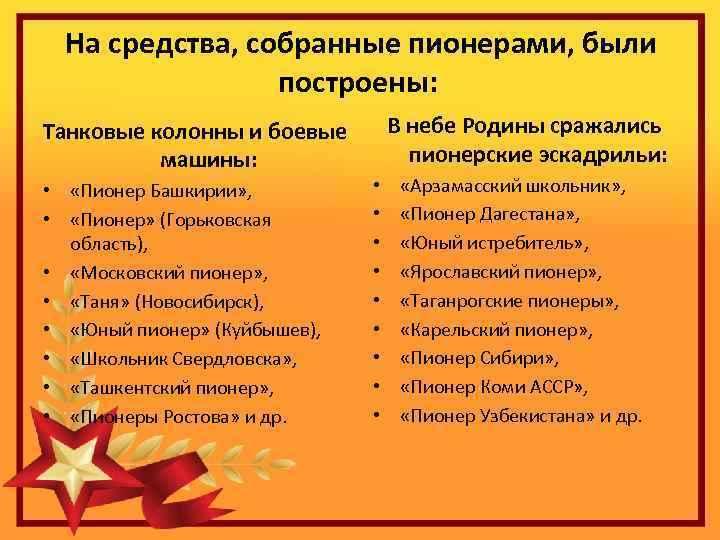 На средства, собранные пионерами, были построены:

Танковые колонны и боевые машины:

• «Пионер Башкирии»,
• «Пионер» (Горьковская область),
• «Московский пионер»,
• «Таня» (Новосибирск),
• «Юный пионер» (Куйбышев),
• «Школьник Свердловска»,
• «Ташкентский пионер»,
• «Пионеры Ростова» и др.

В небе Родины сражались пионерские эскадрильи:

• «Арзамасский школьник»,
• «Пионер Дагестана»,
• «Юный истребитель»,
• «Ярославский пионер»,
• «Таганрогские пионеры»,
• «Карельский пионер»,
• «Пионер Сибири»,
• «Пионер Коми АССР»,
• «Пионер Узбекистана» и др.